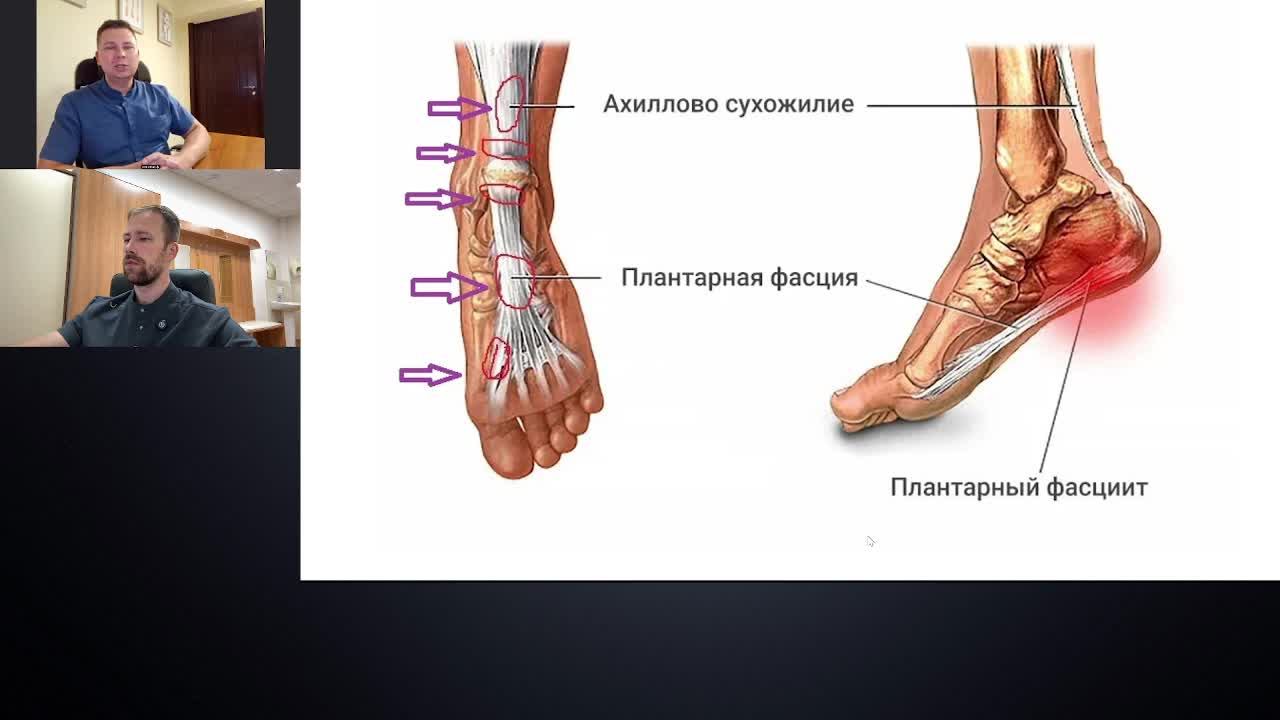 Ахиллово сухожилие

Плантарная фасция

Плантарный фасциит